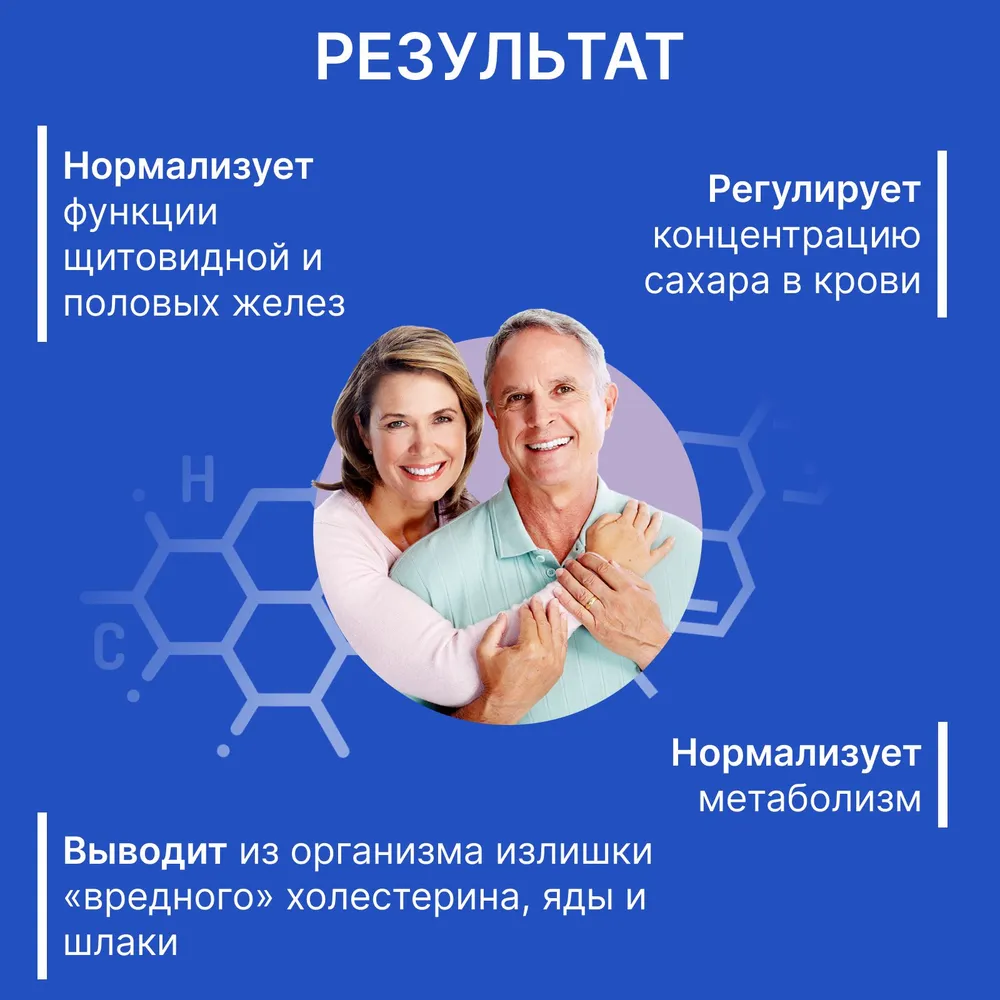 РЕЗУЛЬТАТ

Нормализует функции щитовидной и половых желез

Регулирует концентрацию сахара в крови

H

C

Нормализует метаболизм

Выводит из организма излишки «вредного» холестерина, яды и шлаки